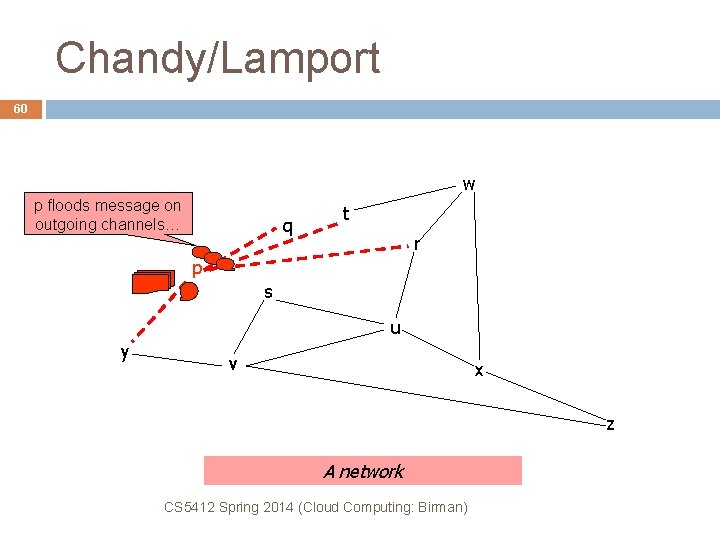 Chandy/Lamport

60

p floods message on outgoing channels…

w

t

q

r

p

s

u

y

v

x

z

A network

CS5412 Spring 2014 (Cloud Computing: Birman)